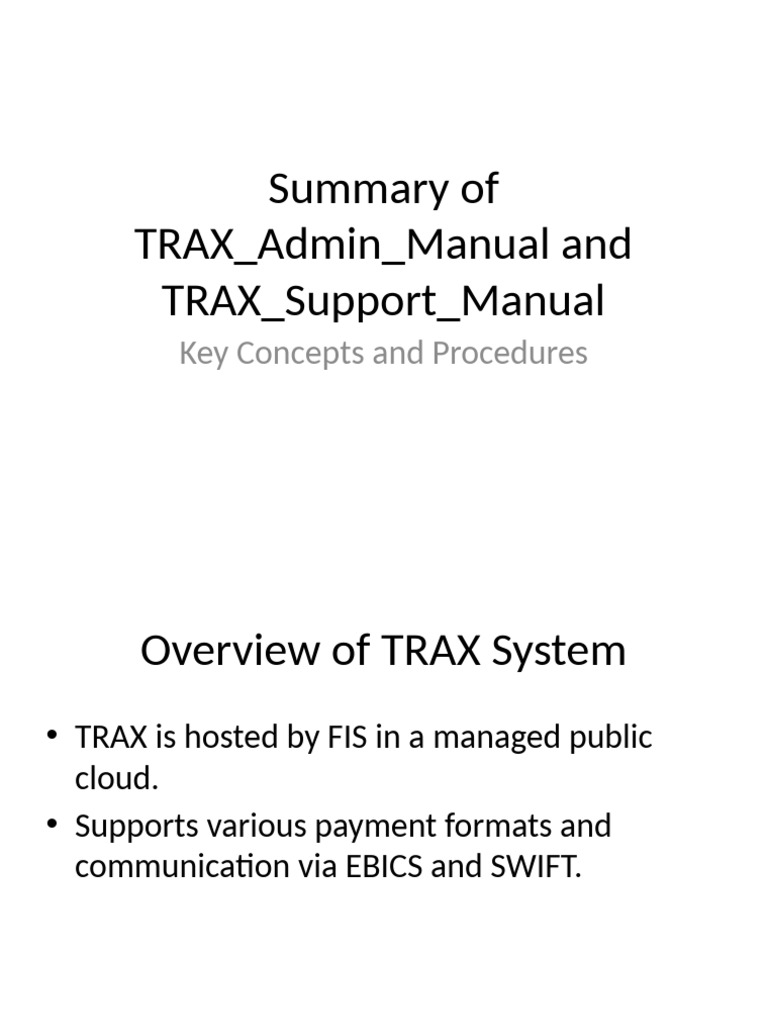 Summary of TRAX_Admin_Manual and TRAX_Support_Manual

Key Concepts and Procedures

Overview of TRAX System

• TRAX is hosted by FIS in a managed public cloud.
• Supports various payment formats and communication via EBICS and SWIFT.